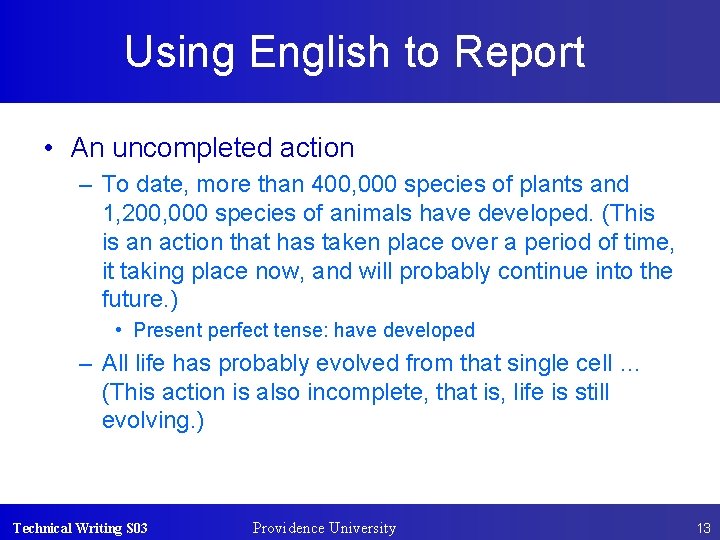 Using English to Report

• An uncompleted action
– To date, more than 400,000 species of plants and 1,200,000 species of animals have developed. (This is an action that has taken place over a period of time, it taking place now, and will probably continue into the future.)
• Present perfect tense: have developed
– All life has probably evolved from that single cell ... (This action is also incomplete, that is, life is still evolving.)

Technical Writing S03
Providence University
13